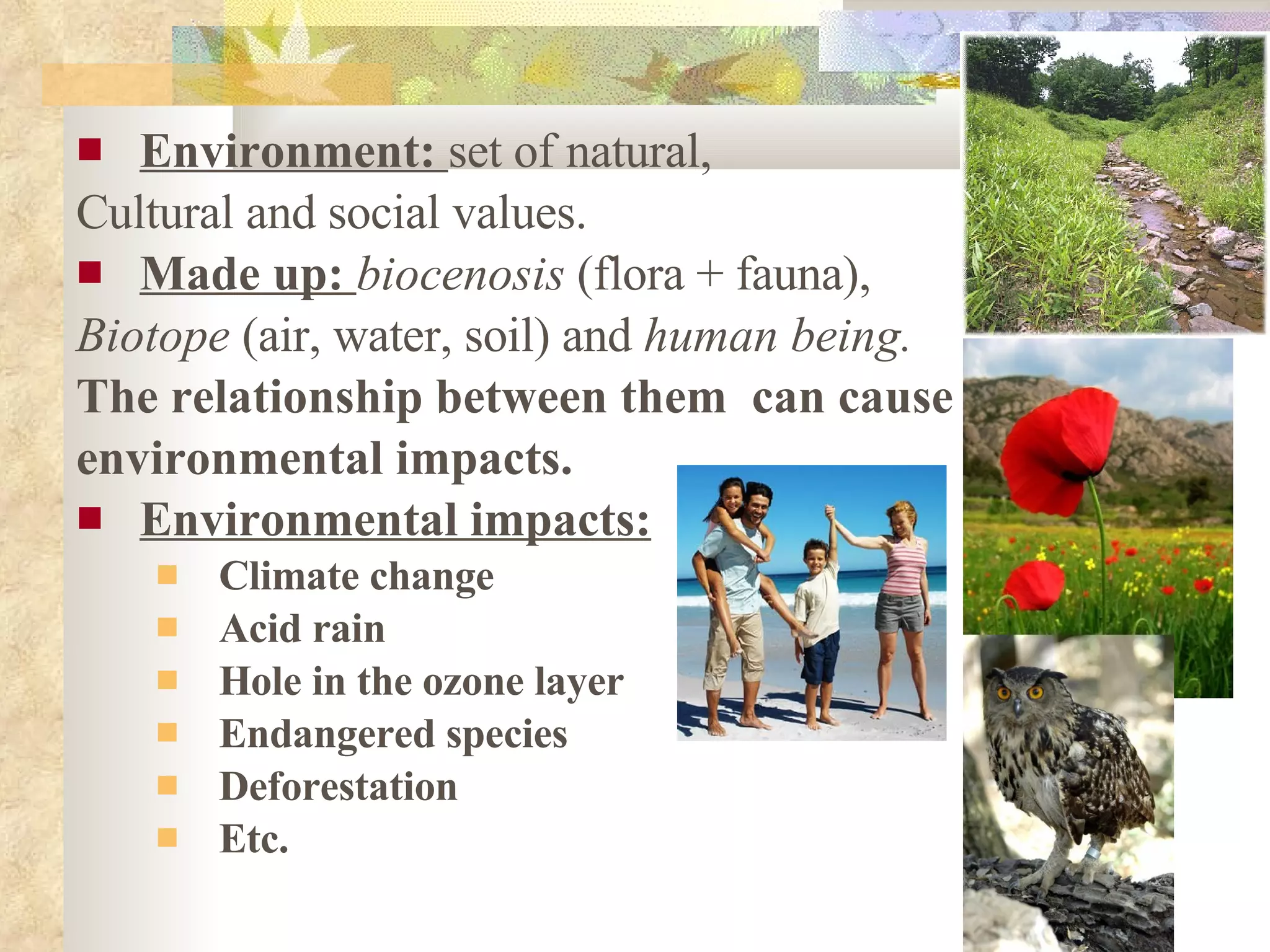 Environment: set of natural, Cultural and social values.

Made up: biocenosis (flora + fauna), Biotope (air, water, soil) and human being. The relationship between them can cause environmental impacts.

Environmental impacts:

Climate change

Acid rain

Hole in the ozone layer

Endangered species

Deforestation

Etc.